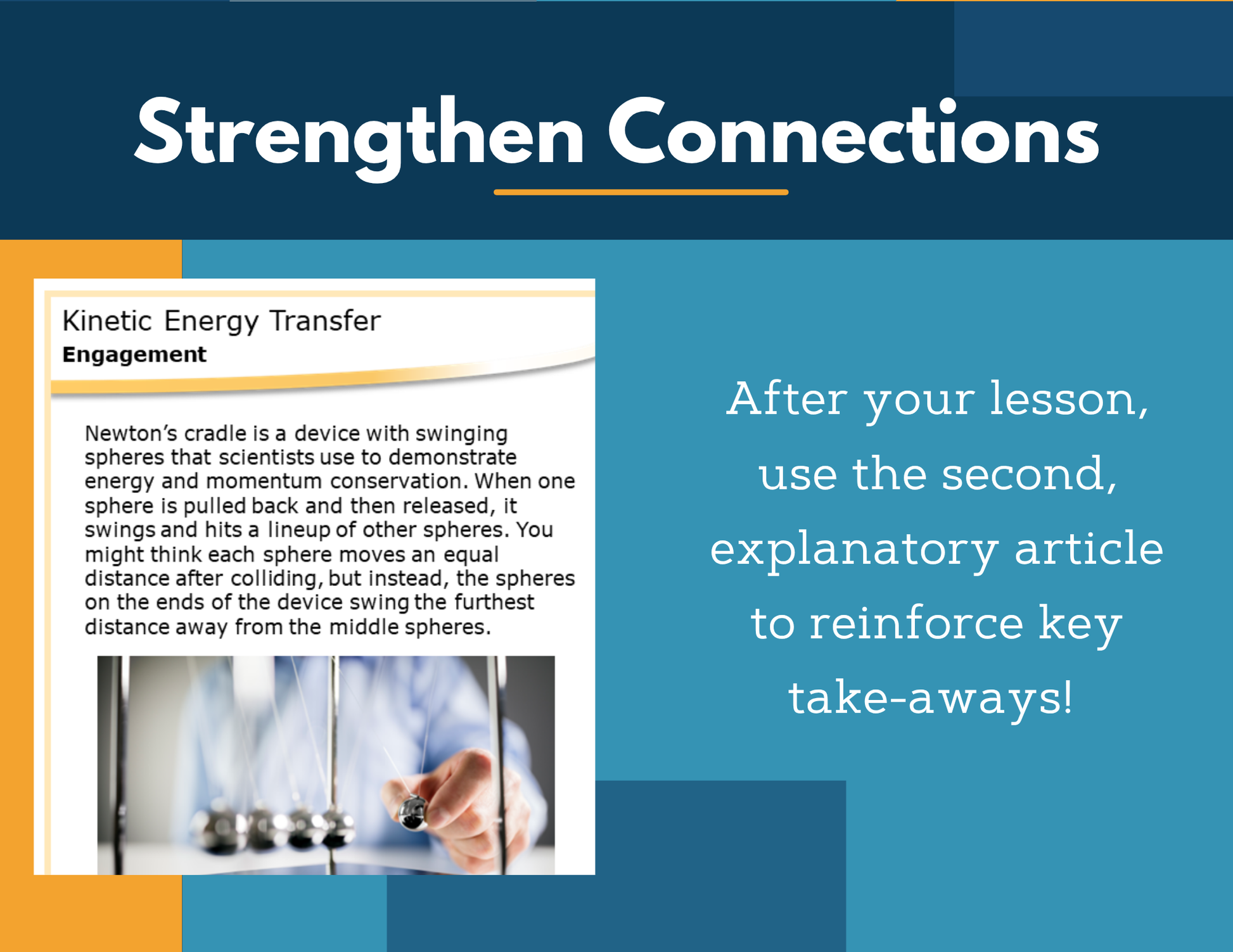 Strengthen Connections

Kinetic Energy Transfer
Engagement

Newton's cradle is a device with swinging spheres that scientists use to demonstrate energy and momentum conservation. When one sphere is pulled back and then released, it swings and hits a lineup of other spheres. You might think each sphere moves an equal distance after colliding, but instead, the spheres on the ends of the device swing the furthest distance away from the middle spheres.

After your lesson, use the second, explanatory article to reinforce key take-aways!